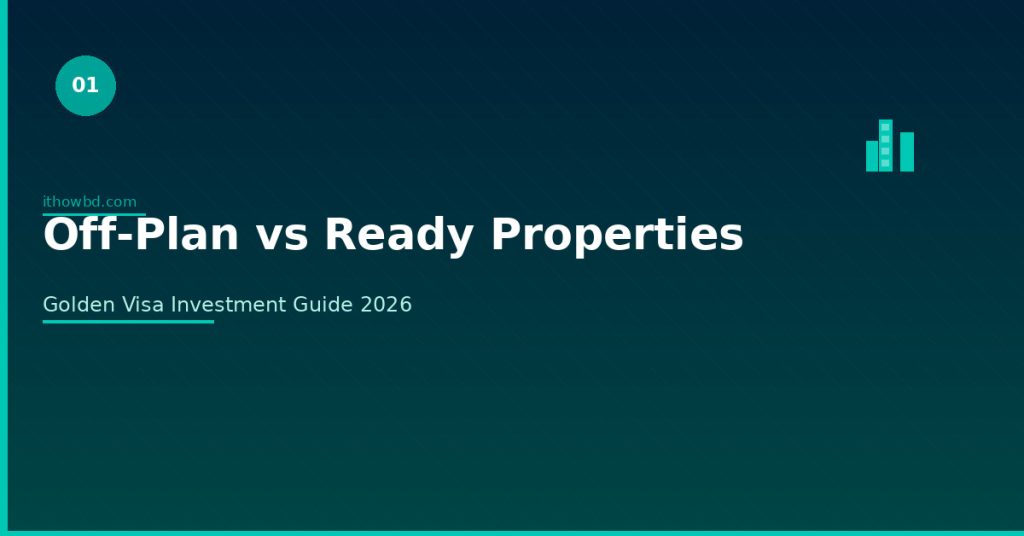 01

ithowbd.com

Off-Plan vs Ready Properties

Golden Visa Investment Guide 2026